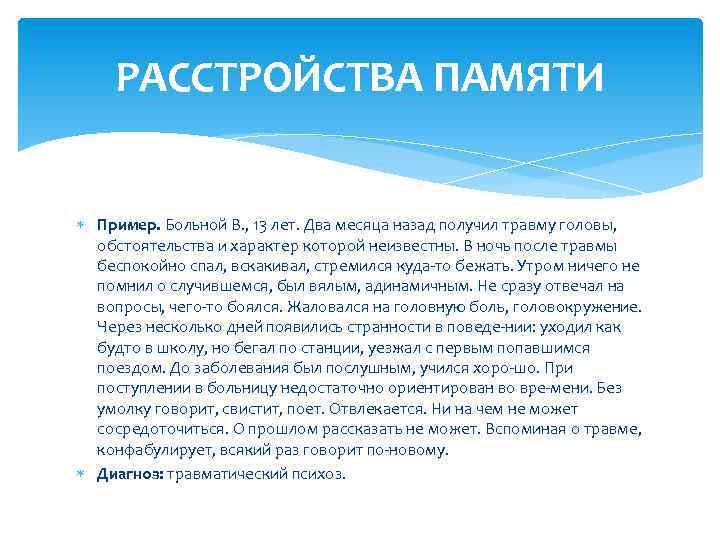 РАССТРОЙСТВА ПАМЯТИ

Пример. Больной В., 13 лет. Два месяца назад получил травму головы, обстоятельства и характер которой неизвестны. В ночь после травмы беспокойно спал, вскакивал, стремился куда-то бежать. Утром ничего не помнил о случившемся, был вялым, адинамичным. Не сразу отвечал на вопросы, чего-то боялся. Жаловался на головную боль, головокружение. Через несколько дней появились странности в поведе-нии: уходил как будто в школу, но бегал по станции, уезжал с первым попавшимся поездом. До заболевания был послушным, учился хоро-шо. При поступлении в больницу недостаточно ориентирован во вре-мени. Без умолку говорит, свистит, поет. Отвлекается. Ни на чем не может сосредоточиться. О прошлом рассказать не может. Вспоминая о травме, конфабулирует, всякий раз говорит по-новому.

Диагноз: травматический психоз.